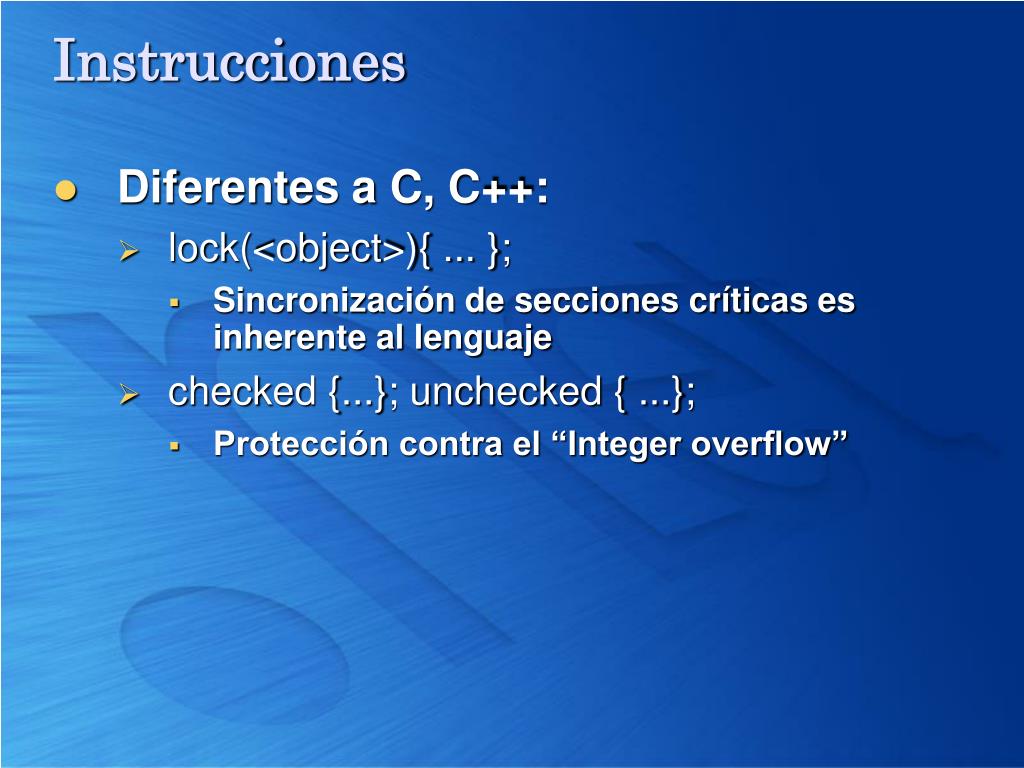 Instrucciones

Diferentes a C, C++:

lock(<object>){ ... };

Sincronización de secciones críticas es inherente al lenguaje

checked {...}; unchecked { ...};

Protección contra el “Integer overflow”